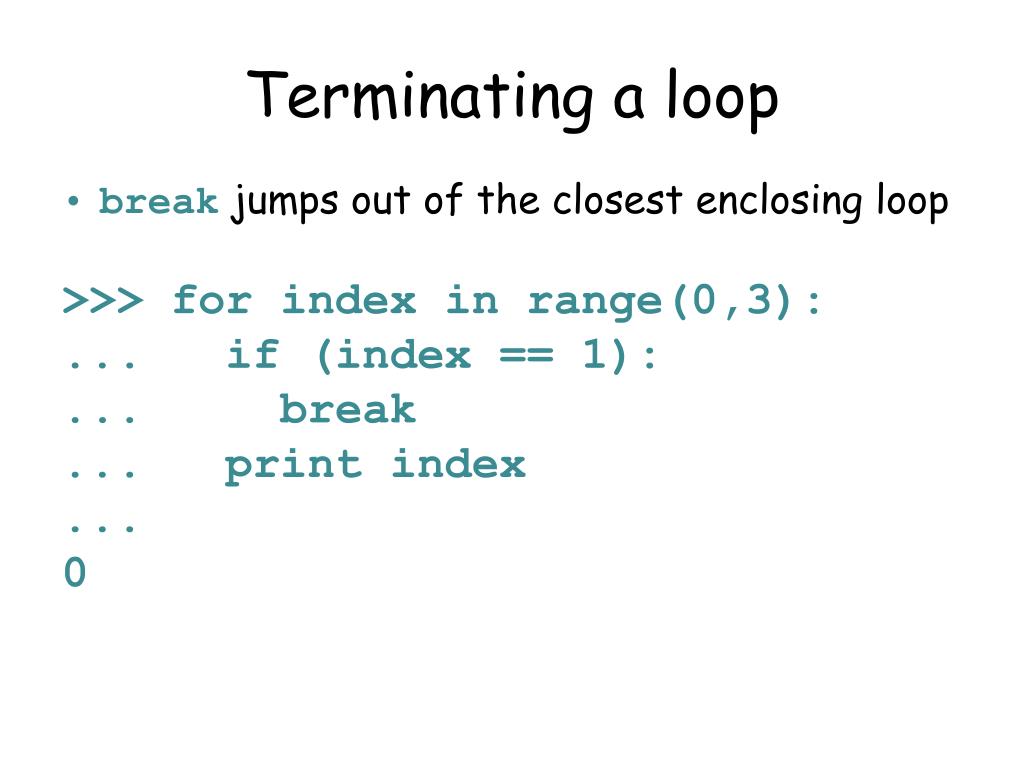 Terminating a loop

• break jumps out of the closest enclosing loop

>>> for index in range(0,3):
...   if (index == 1):
...     break
...   print index
...
0